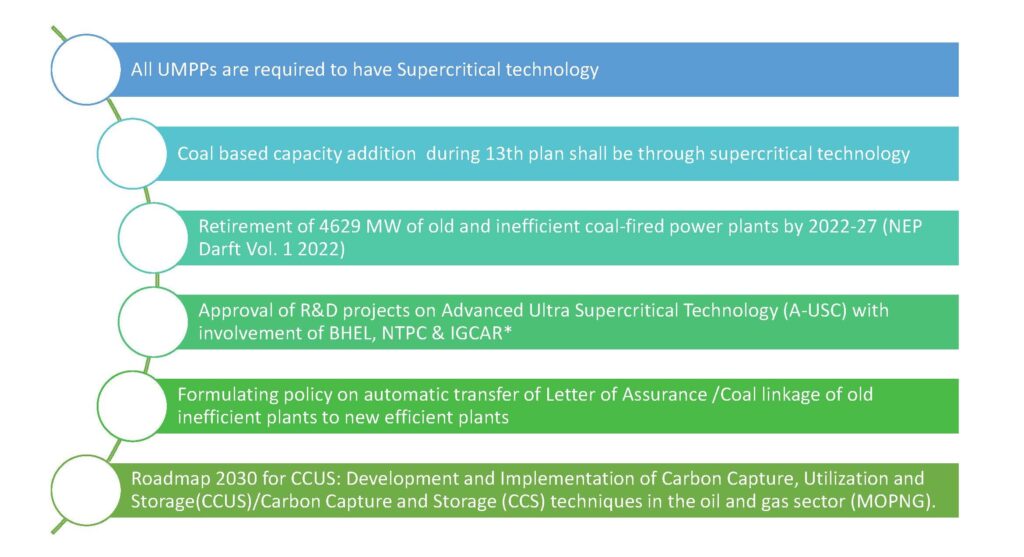 All UMPPs are required to have Supercritical technology

Coal based capacity addition during 13th plan shall be through supercritical technology

Retirement of 4629 MW of old and inefficient coal-fired power plants by 2022-27 (NEP Darft Vol. 1 2022)

Approval of R&D projects on Advanced Ultra Supercritical Technology (A-USC) with involvement of BHEL, NTPC & IGCAR*

Formulating policy on automatic transfer of Letter of Assurance /Coal linkage of old inefficient plants to new efficient plants

Roadmap 2030 for CCUS: Development and Implementation of Carbon Capture, Utilization and Storage(CCUS)/Carbon Capture and Storage (CCS) techniques in the oil and gas sector (MOPNG).